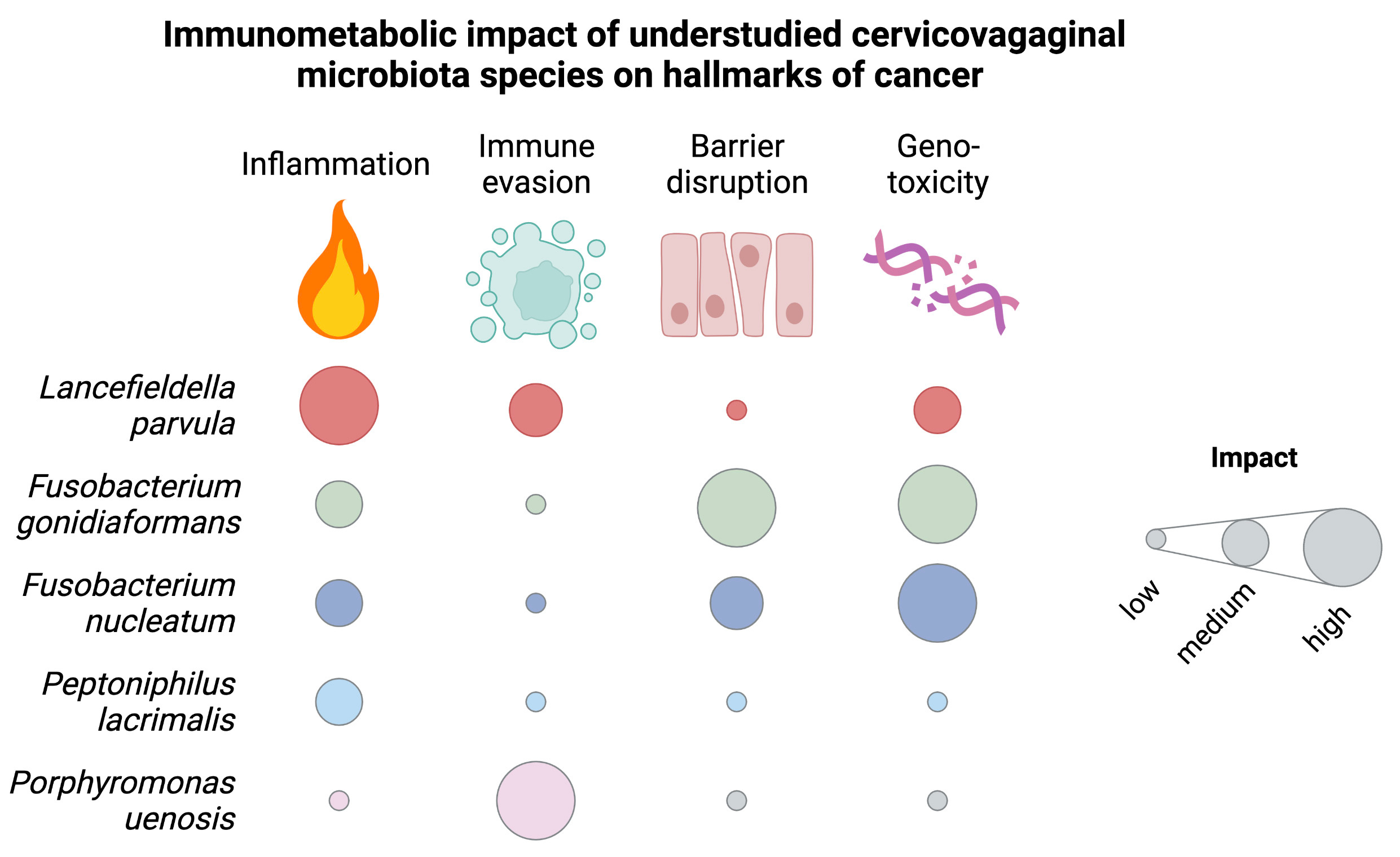 Immunometabolic impact of understudied cervicovagaginal microbiota species on hallmarks of cancer

Inflammation

Immune evasion

Barrier disruption

Geno-toxicity

Lancefieldella parvula

Fusobacterium gonidiaformans

Fusobacterium nucleatum

Peptoniphilus lacrimalis

Porphyromonas uenosis

Impact

low

medium

high